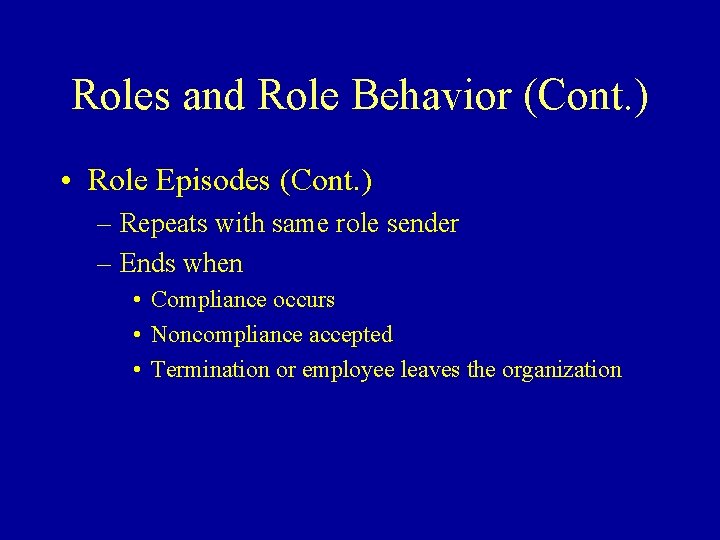 Roles and Role Behavior (Cont.)

• Role Episodes (Cont.)
– Repeats with same role sender
– Ends when
• Compliance occurs
• Noncompliance accepted
• Termination or employee leaves the organization